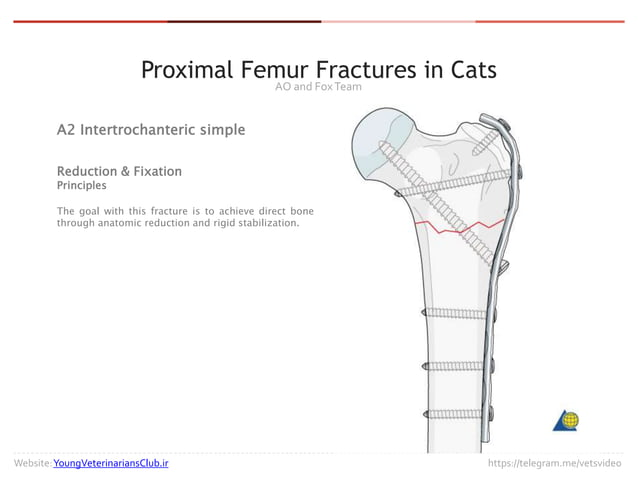 Proximal Femur Fractures in Cats
AO and Fox Team

A2 Intertrochanteric simple

Reduction & Fixation
Principles

The goal with this fracture is to achieve direct bone through anatomic reduction and rigid stabilization.

Website: YoungVeterinariansClub.ir

https://telegram.me/vetsvideo